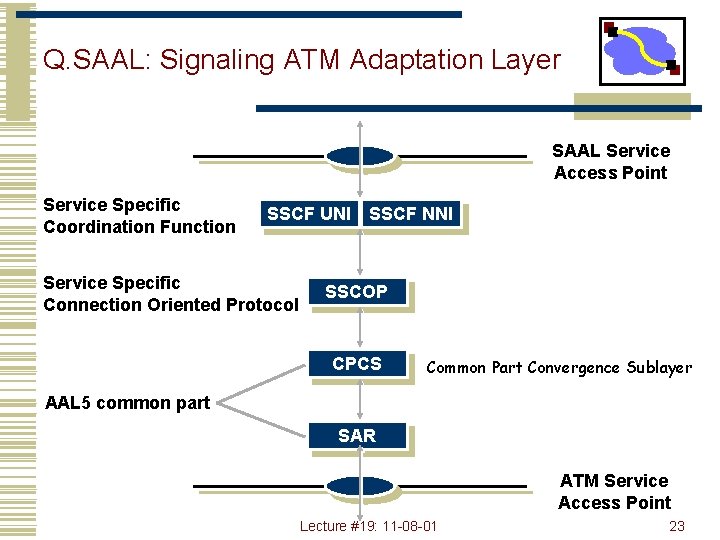 Q.SAAL: Signaling ATM Adaptation Layer

SAAL Service Access Point

Service Specific Coordination Function

SSCF UNI

SSCF NNI

Service Specific Connection Oriented Protocol

SSCOP

CPCS

Common Part Convergence Sublayer

AAL5 common part

SAR

ATM Service Access Point

Lecture #19: 11-08-01

23